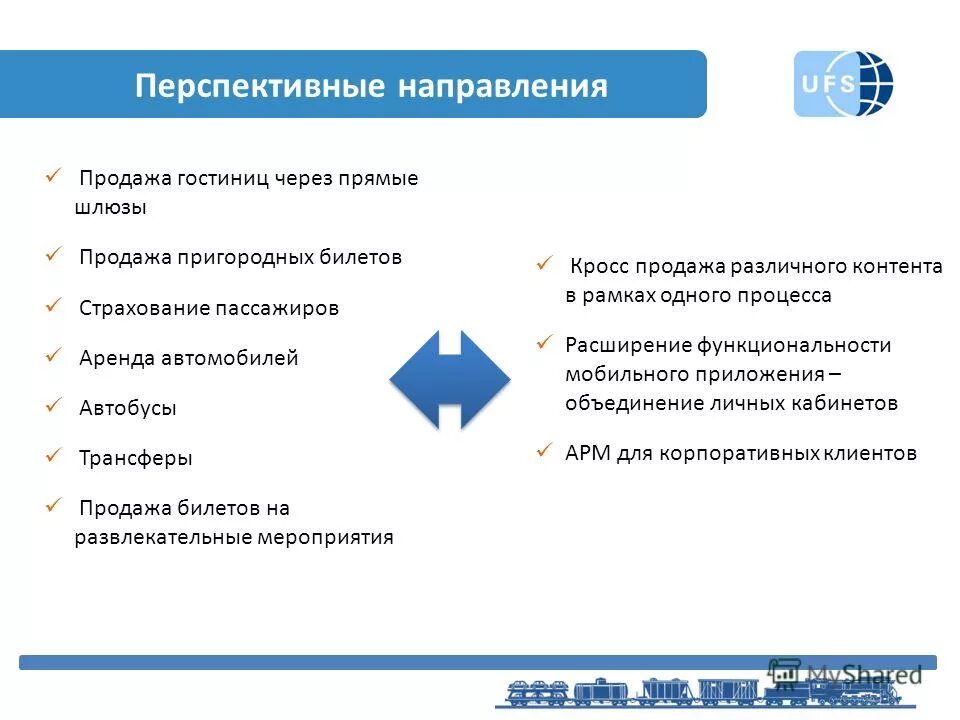 Перспективные направления

UFS

✓ Продажа гостиниц через прямые шлюзы

✓ Продажа пригородных билетов

✓ Страхование пассажиров

✓ Аренда автомобилей

✓ Автобусы

✓ Трансферы

✓ Продажа билетов на развлекательные мероприятия

✓ Кросс продажа различного контента в рамках одного процесса

✓ Расширение функциональности мобильного приложения – объединение личных кабинетов

✓ АРМ для корпоративных клиентов

MyShared